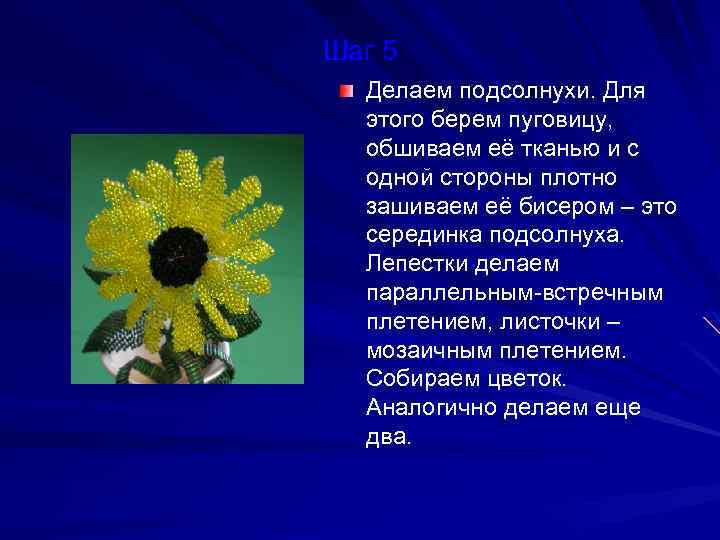 Шаг 5

Делаем подсолнухи. Для этого берем пуговицу, обшиваем её тканью и с одной стороны плотно зашиваем её бисером – это серединка подсолнуха. Лепестки делаем параллельным-встречным плетением, листочки – мозаичным плетением. Собираем цветок. Аналогично делаем еще два.